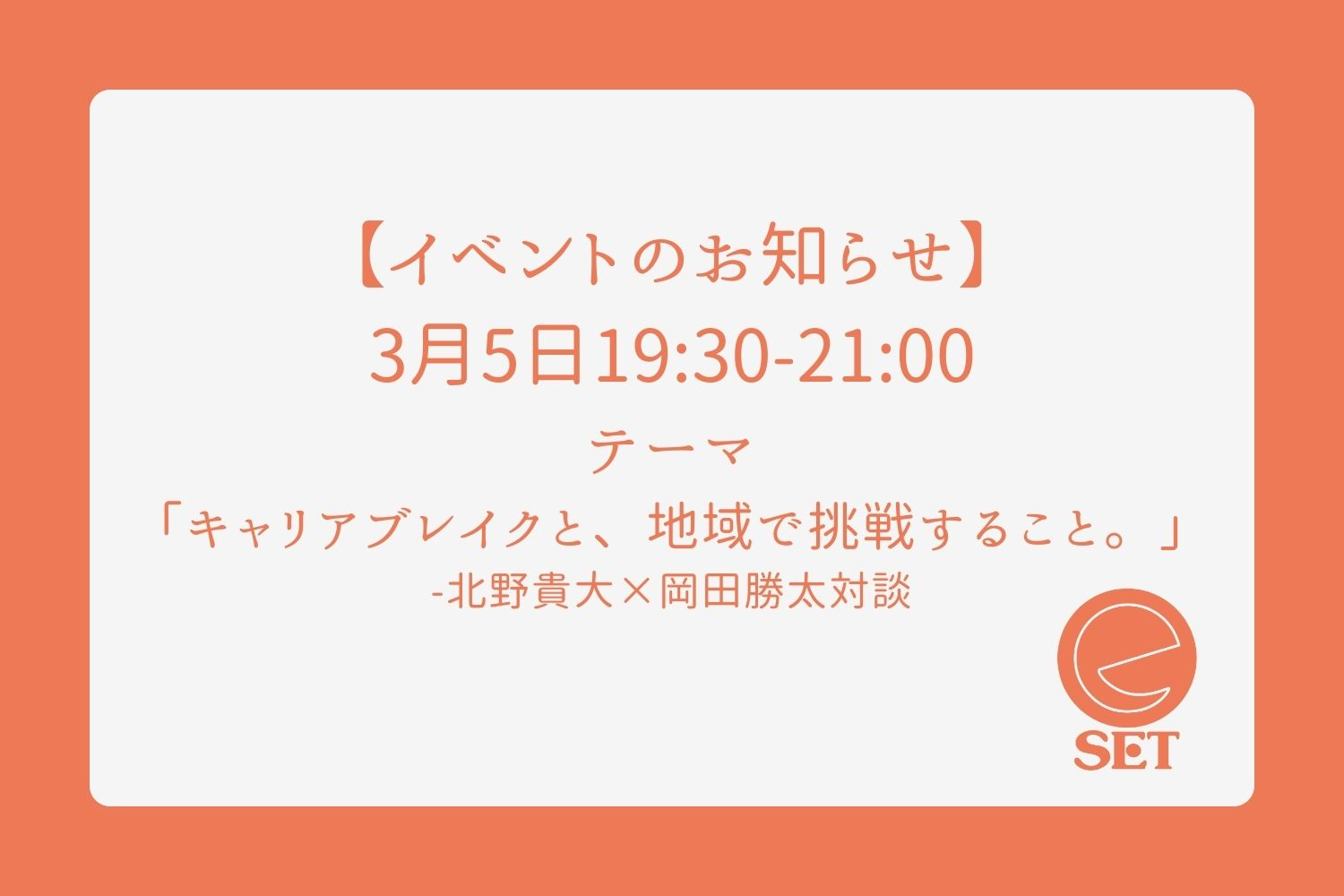 【イベントのお知らせ】
3月5日19:30-21:00
テーマ
「キャリアブレイクと、地域で挑戦すること。」
-北野貴大×岡田勝太対談

SET